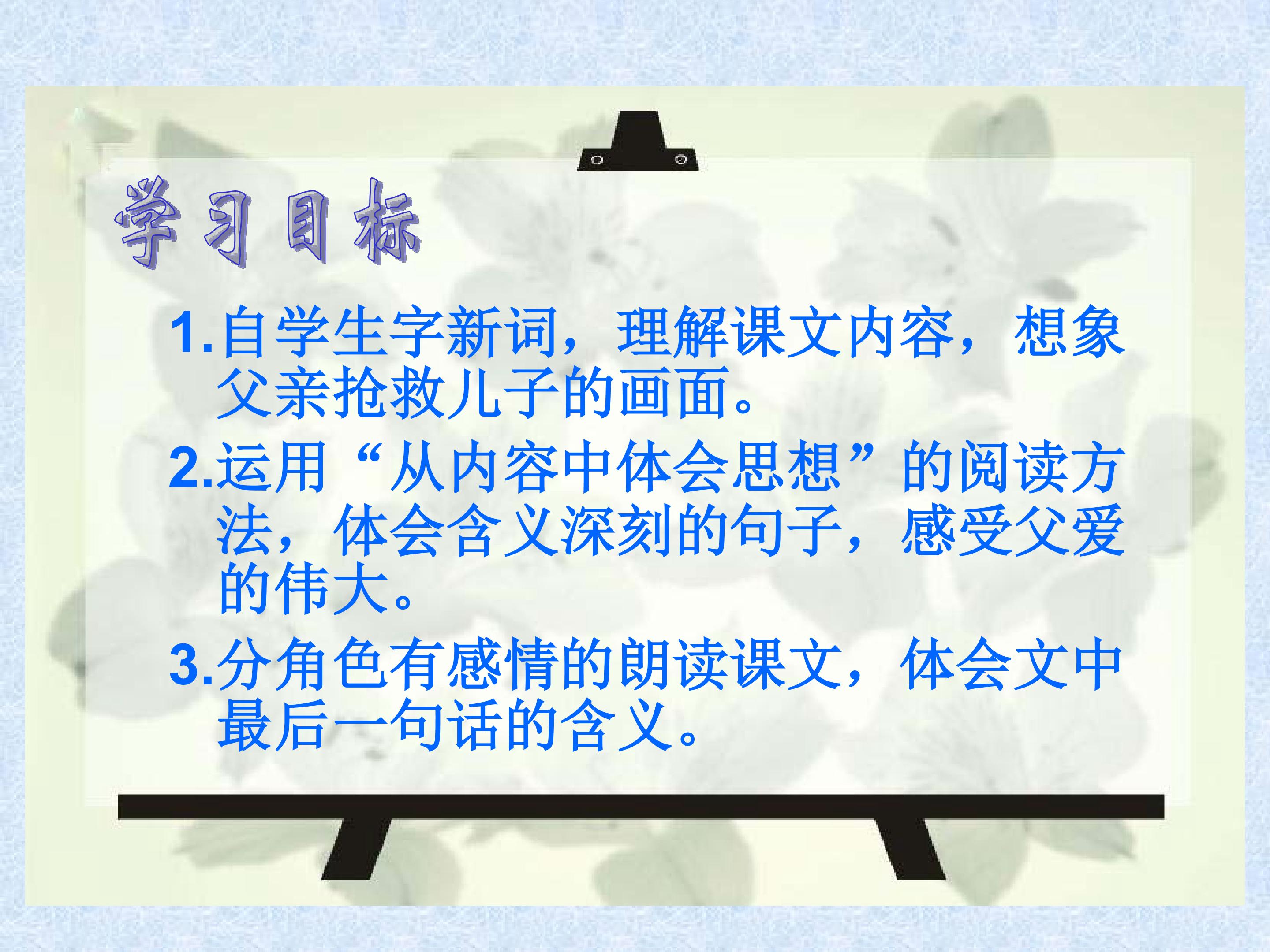 学习目标

1.自学生字新词，理解课文内容，想象父亲抢救儿子的画面。

2.运用“从内容中体会思想”的阅读方法，体会含义深刻的句子，感受父爱的伟大。

3.分角色有感情的朗读课文，体会文中最后一句话的含义。